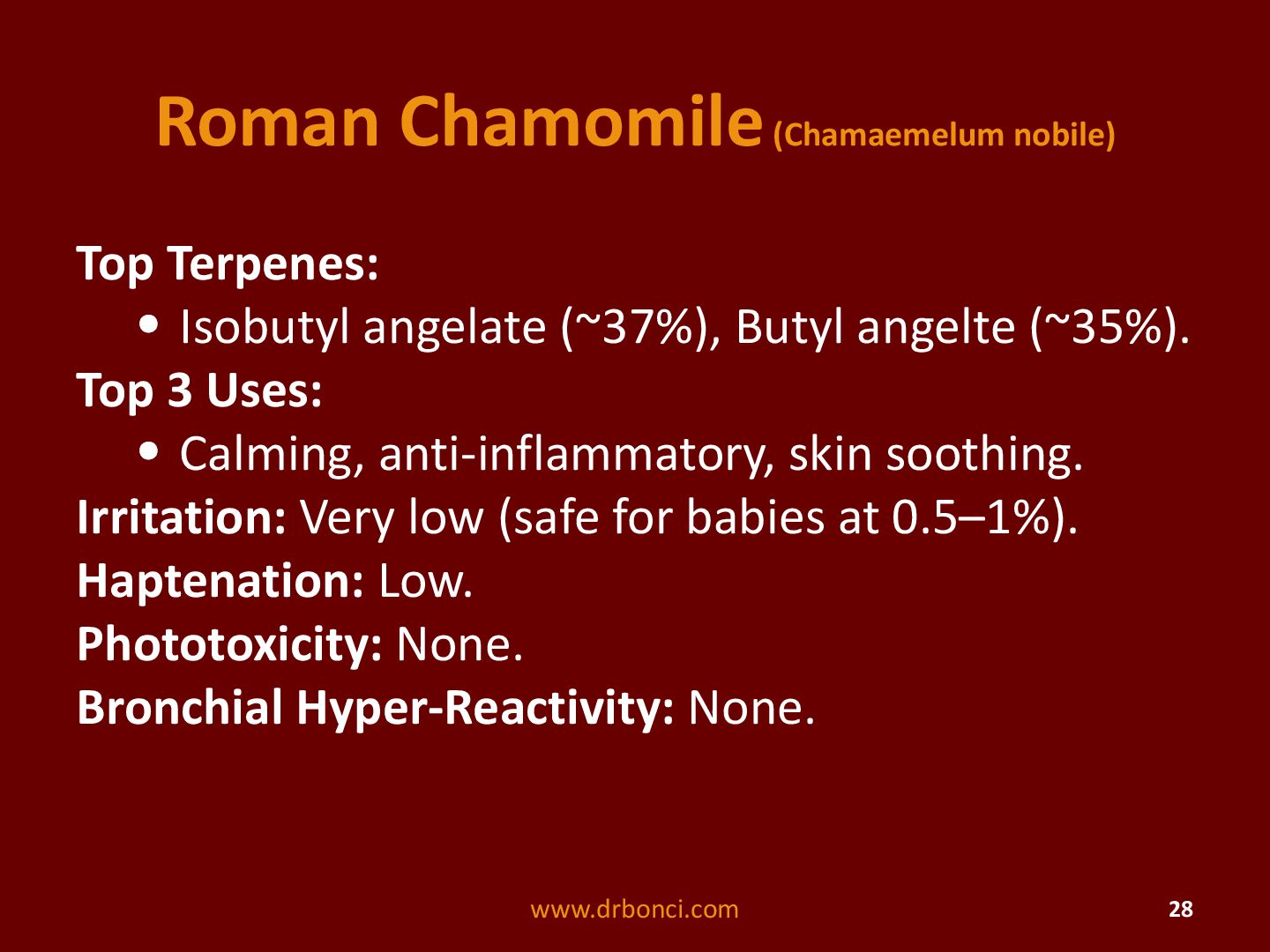 Roman Chamomile (Chamaemelum nobile)

Top Terpenes:

• Isobutyl angelate (~37%), Butyl angelte (~35%).

Top 3 Uses:

• Calming, anti-inflammatory, skin soothing.

Irritation: Very low (safe for babies at 0.5–1%).

Haptenation: Low.

Phototoxicity: None.

Bronchial Hyper-Reactivity: None.

www.drbonci.com

28